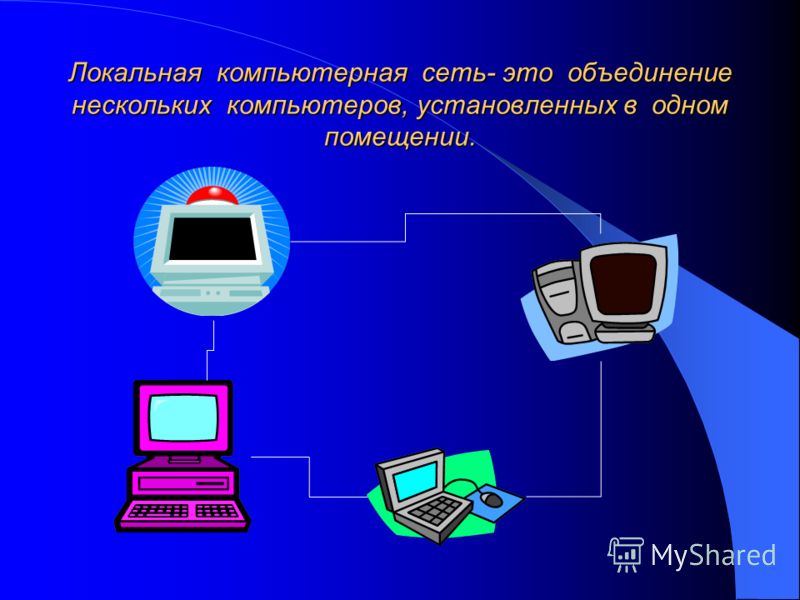 Локальная компьютерная сеть- это объединение нескольких компьютеров, установленных в одном помещении.

MyShared